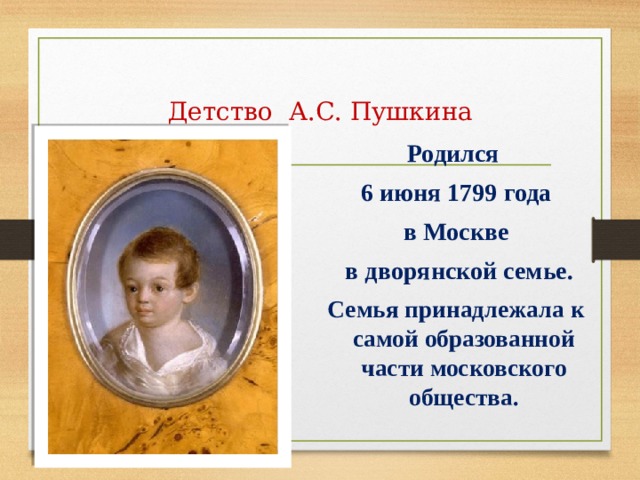 Детство А.С. Пушкина

Родился

6 июня 1799 года

в Москве

в дворянской семье.

Семья принадлежала к самой образованной части московского общества.